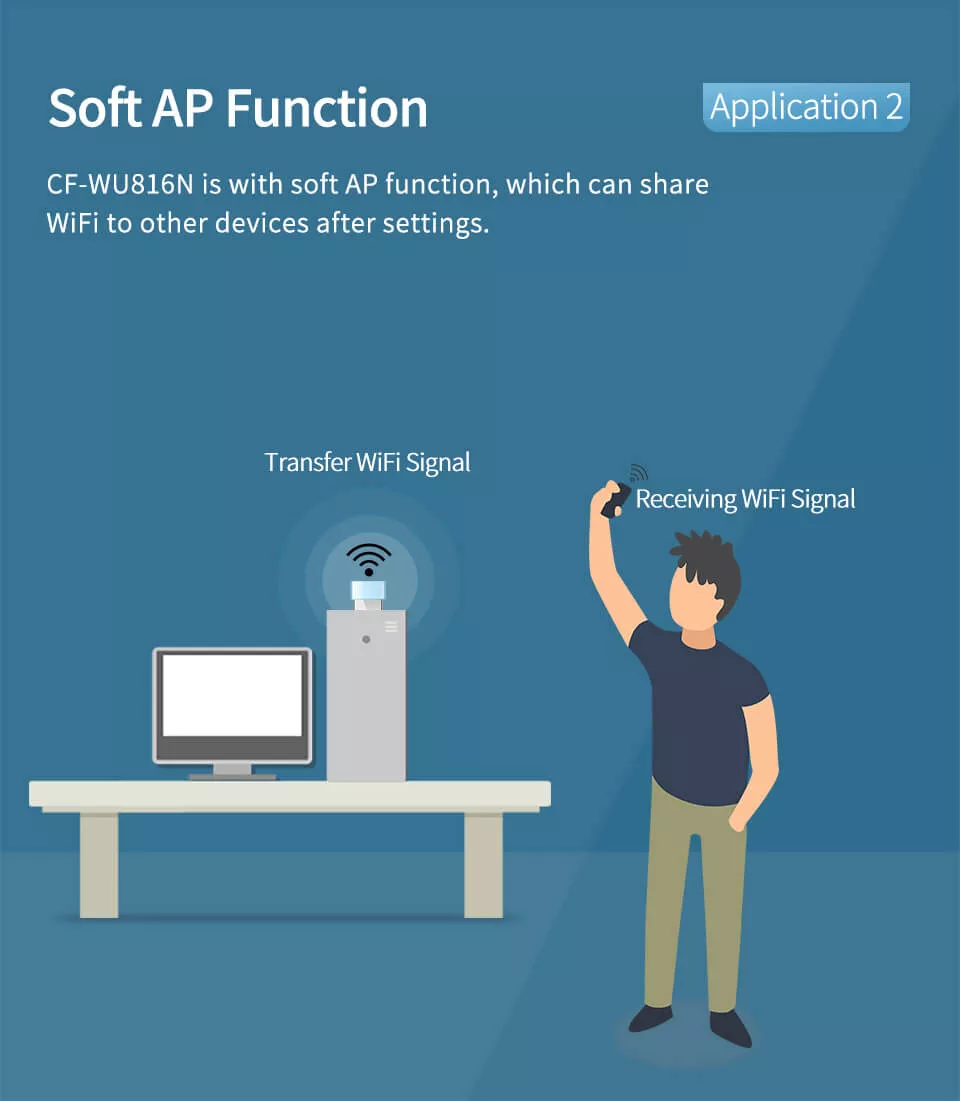 Soft AP Function

Application 2

CF-WU816N is with soft AP function, which can share WiFi to other devices after settings.

Transfer WiFi Signal

Receiving WiFi Signal